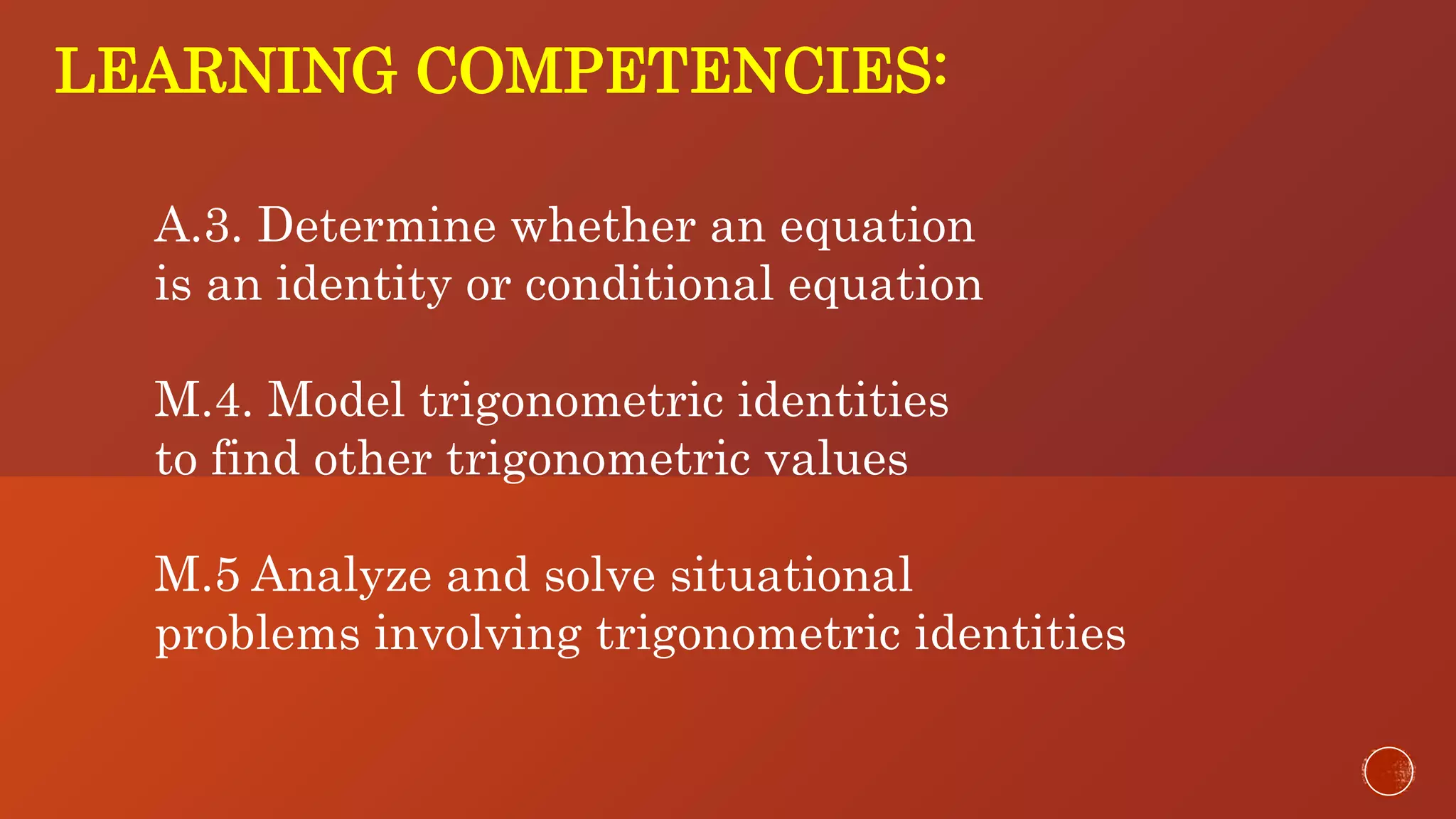 LEARNING COMPETENCIES:

A.3. Determine whether an equation is an identity or conditional equation

M.4. Model trigonometric identities to find other trigonometric values

M.5 Analyze and solve situational problems involving trigonometric identities